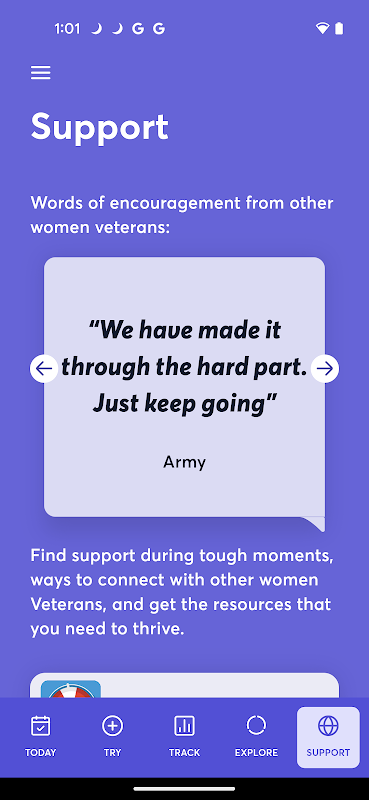 1:01 G G

Support

Words of encouragement from other women veterans:

"We have made it through the hard part. Just keep going"

Army

Find support during tough moments, ways to connect with other women Veterans, and get the resources that you need to thrive.

TODAY TRY TRACK EXPLORE SUPPORT